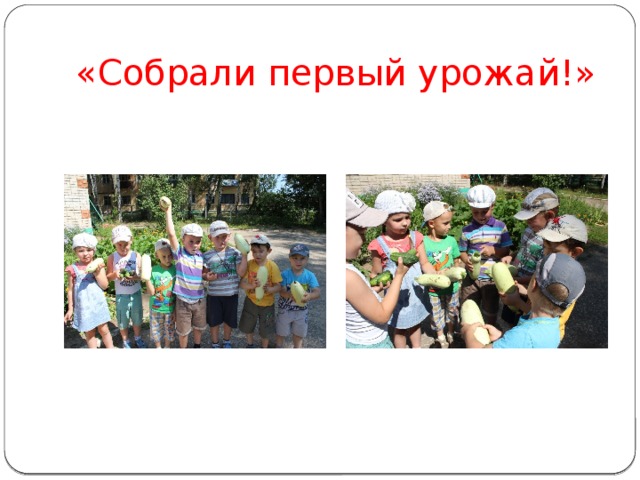 «Собрали первый урожай!»